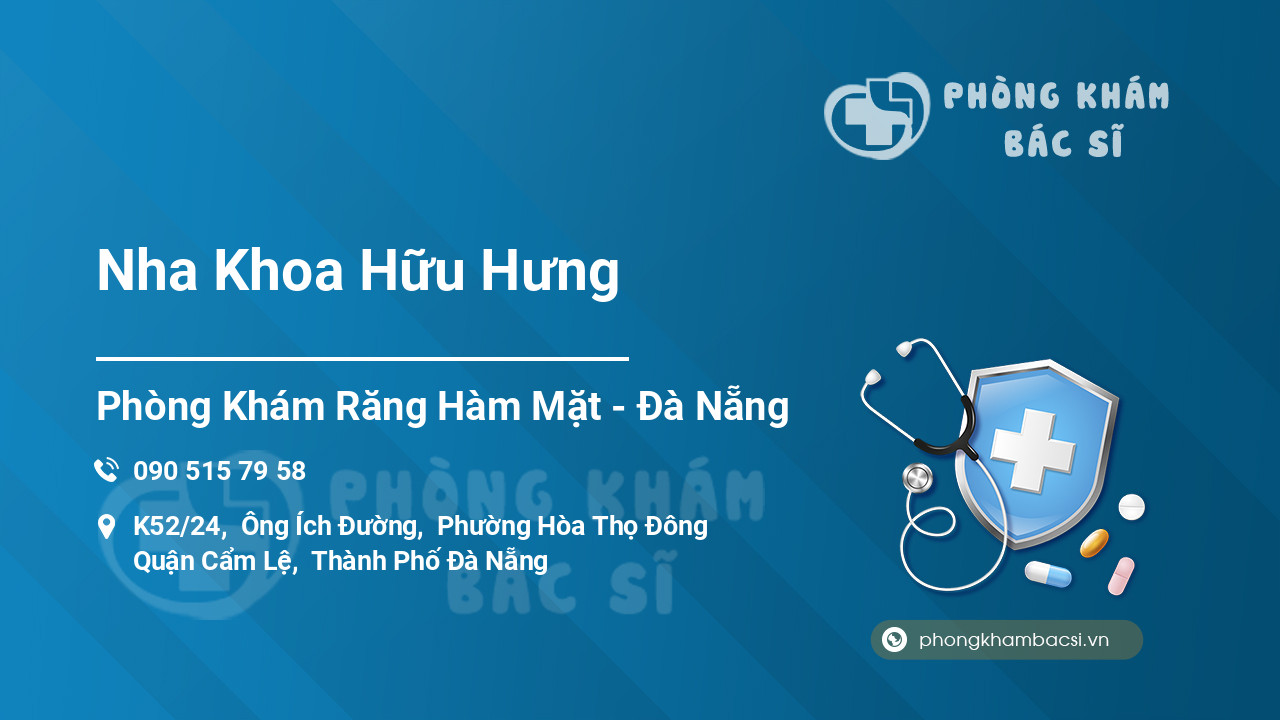 PHÒNG KHÁM
BÁC SĨ

Nha Khoa Hữu Hưng

Phòng Khám Răng Hàm Mặt - Đà Nẵng

090 515 79 58

K52/24, Ông Ích Đường, Phường Hòa Thọ Đông
Quận Cẩm Lệ, Thành Phố Đà Nẵng

PHÒNG KHÁM
BÁC SĨ

phongkhambacsi.vn